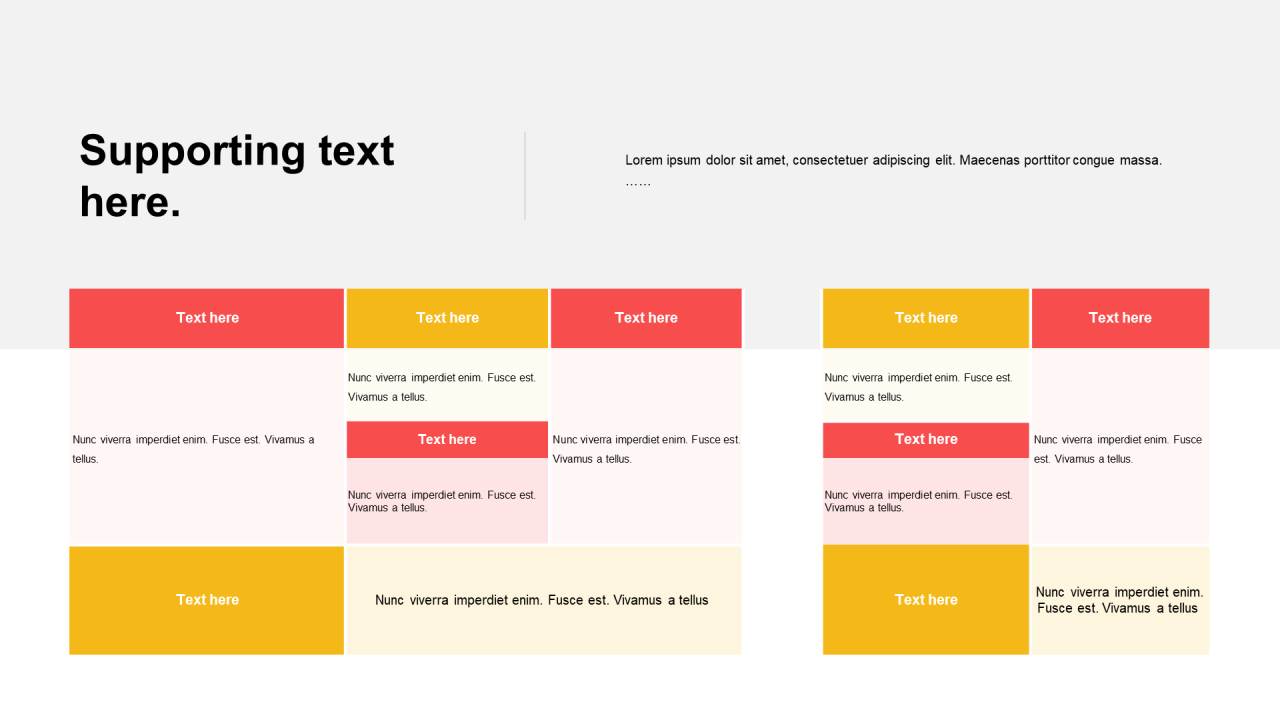 Supporting text here.

Lorem ipsum dolor sit amet, consectetuer adipiscing elit. Maecenas porttitor congue massa. ……

Text here

Nunc viverra imperdiet enim. Fusce est. Vivamus a tellus.

Text here

Nunc viverra imperdiet enim. Fusce est. Vivamus a tellus.

Text here

Nunc viverra imperdiet enim. Fusce est. Vivamus a tellus.

Text here

Nunc viverra imperdiet enim. Fusce est. Vivamus a tellus.

Text here

Nunc viverra imperdiet enim. Fusce est. Vivamus a tellus

Text here

Nunc viverra imperdiet enim. Fusce est. Vivamus a tellus.

Text here

Nunc viverra imperdiet enim. Fusce est. Vivamus a tellus.

Text here

Nunc viverra imperdiet enim. Fusce est. Vivamus a tellus.

Text here

Nunc viverra imperdiet enim. Fusce est. Vivamus a tellus